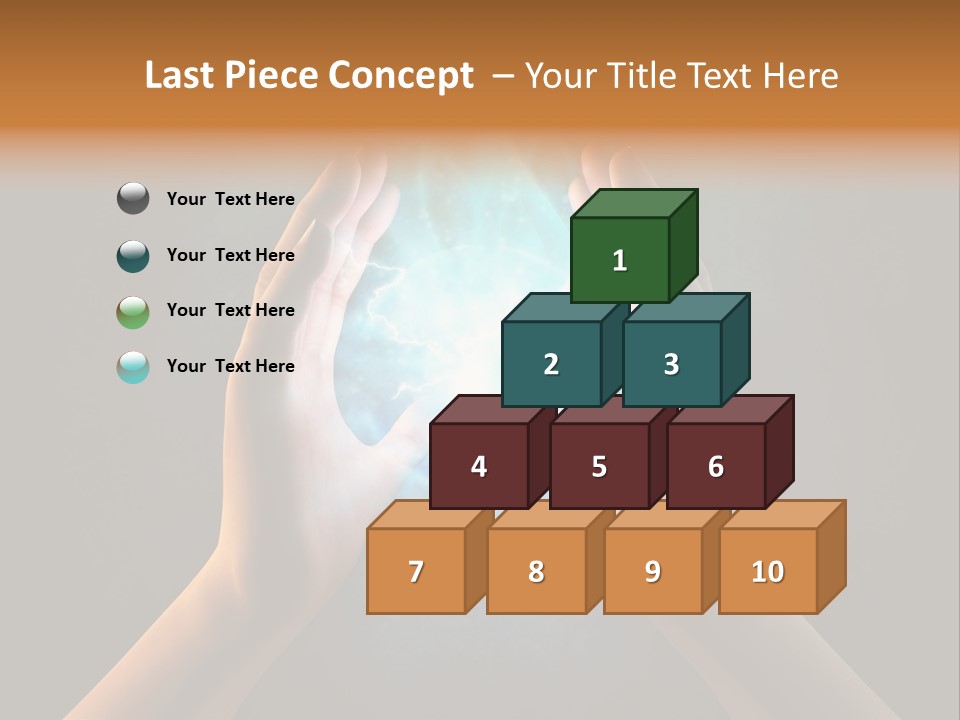 Last Piece Concept – Your Title Text Here

Your Text Here

Your Text Here

Your Text Here

Your Text Here

1

2

3

4

5

6

7

8

9

10